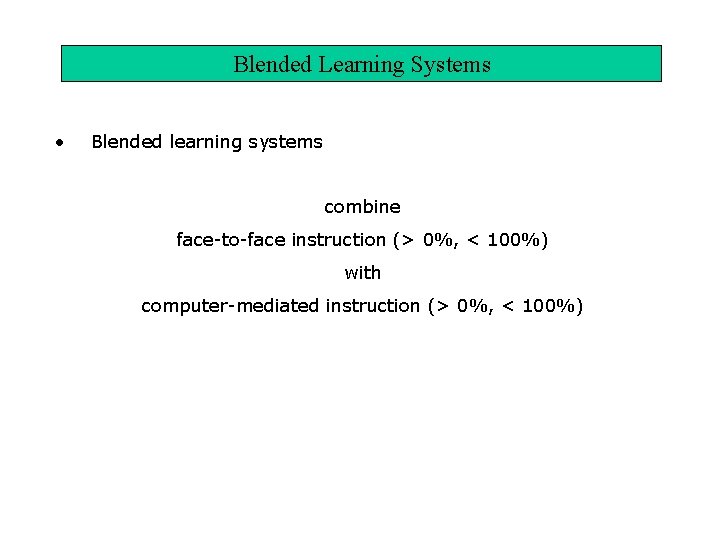 Blended Learning Systems

• Blended learning systems

combine

face-to-face instruction (> 0%, < 100%)

with

computer-mediated instruction (> 0%, < 100%)